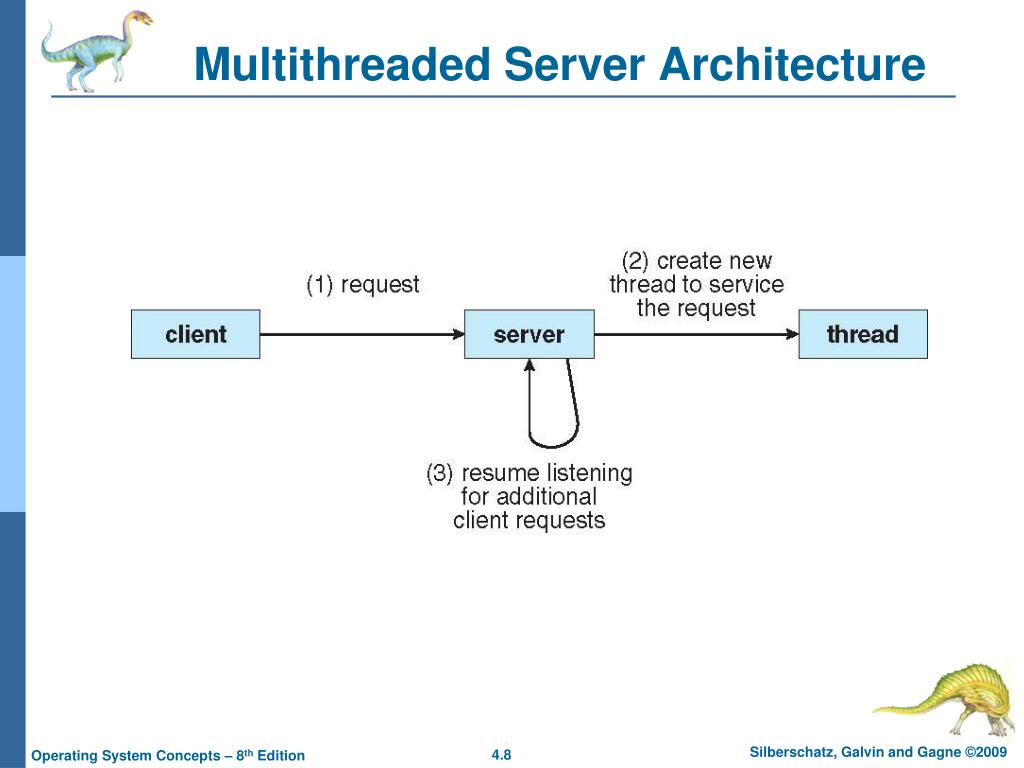 Multithreaded Server Architecture

(1) request

(2) create new thread to service the request

client

server

thread

(3) resume listening for additional client requests

Operating System Concepts – 8th Edition

4.8

Silberschatz, Galvin and Gagne ©2009